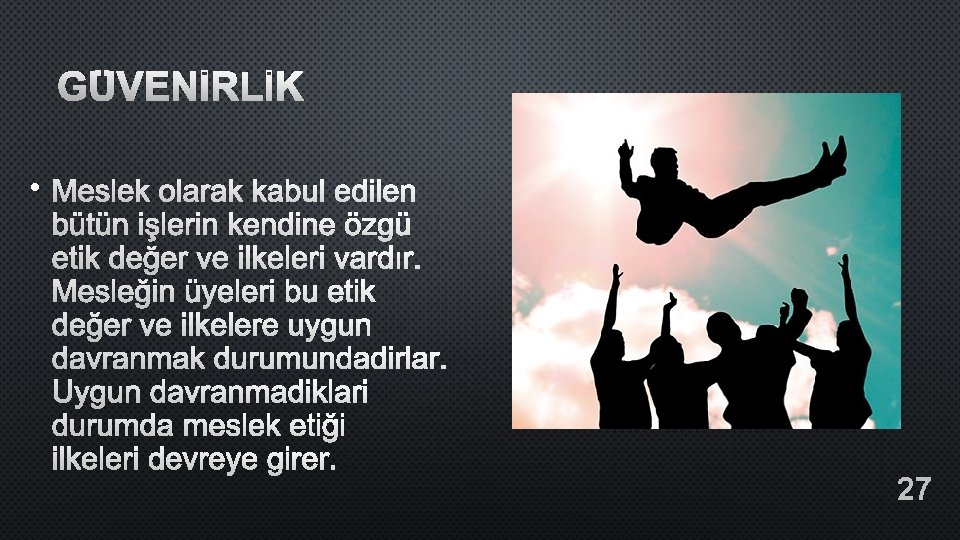 GÜVENİRLİK

• Meslek olarak kabul edilen bütün işlerin kendine özgü etik değer ve ilkeleri vardır. Mesleğin üyeleri bu etik değer ve ilkelere uygun davranmak durumundadirlar. Uygun davranmadiklari durumda meslek etiği ilkeleri devreye girer.

27